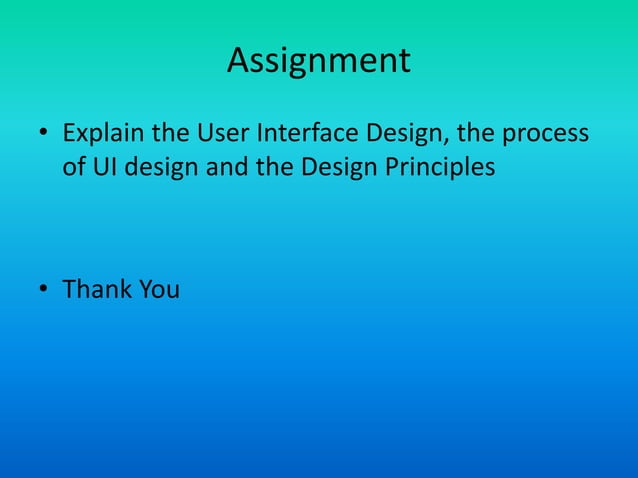 Assignment

• Explain the User Interface Design, the process of UI design and the Design Principles

• Thank You